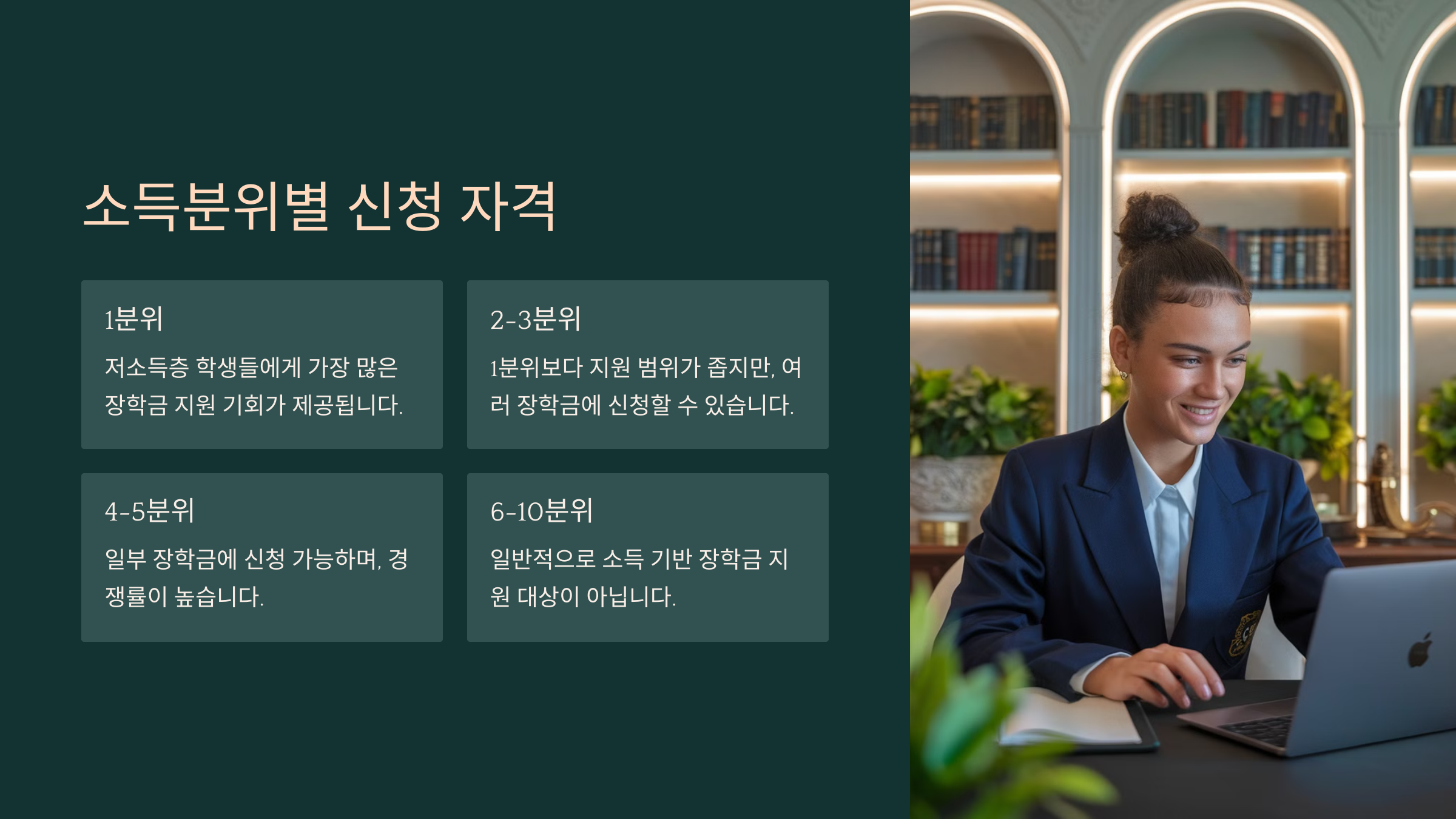 소득분위별 신청 자격

1분위

저소득층 학생들에게 가장 많은 장학금 지원 기회가 제공됩니다.

2-3분위

1분위보다 지원 범위가 좁지만, 여러 장학금에 신청할 수 있습니다.

4-5분위

일부 장학금에 신청 가능하며, 경쟁률이 높습니다.

6-10분위

일반적으로 소득 기반 장학금 지원 대상이 아닙니다.